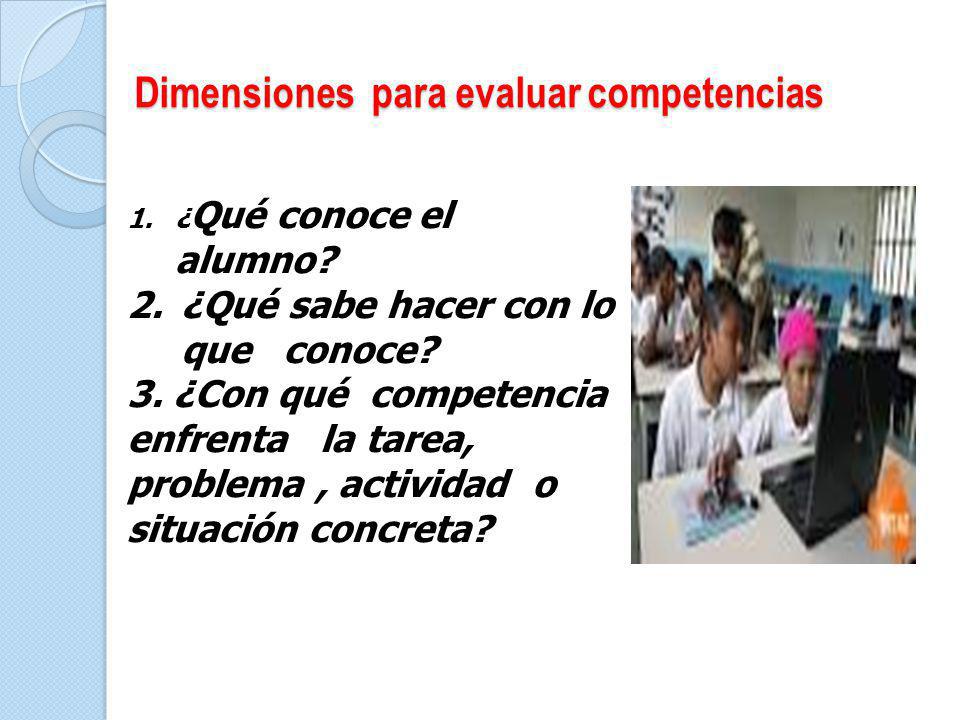 Dimensiones para evaluar competencias

1. ¿Qué conoce el alumno?
2. ¿Qué sabe hacer con lo que conoce?
3. ¿Con qué competencia enfrenta la tarea, problema , actividad o situación concreta?